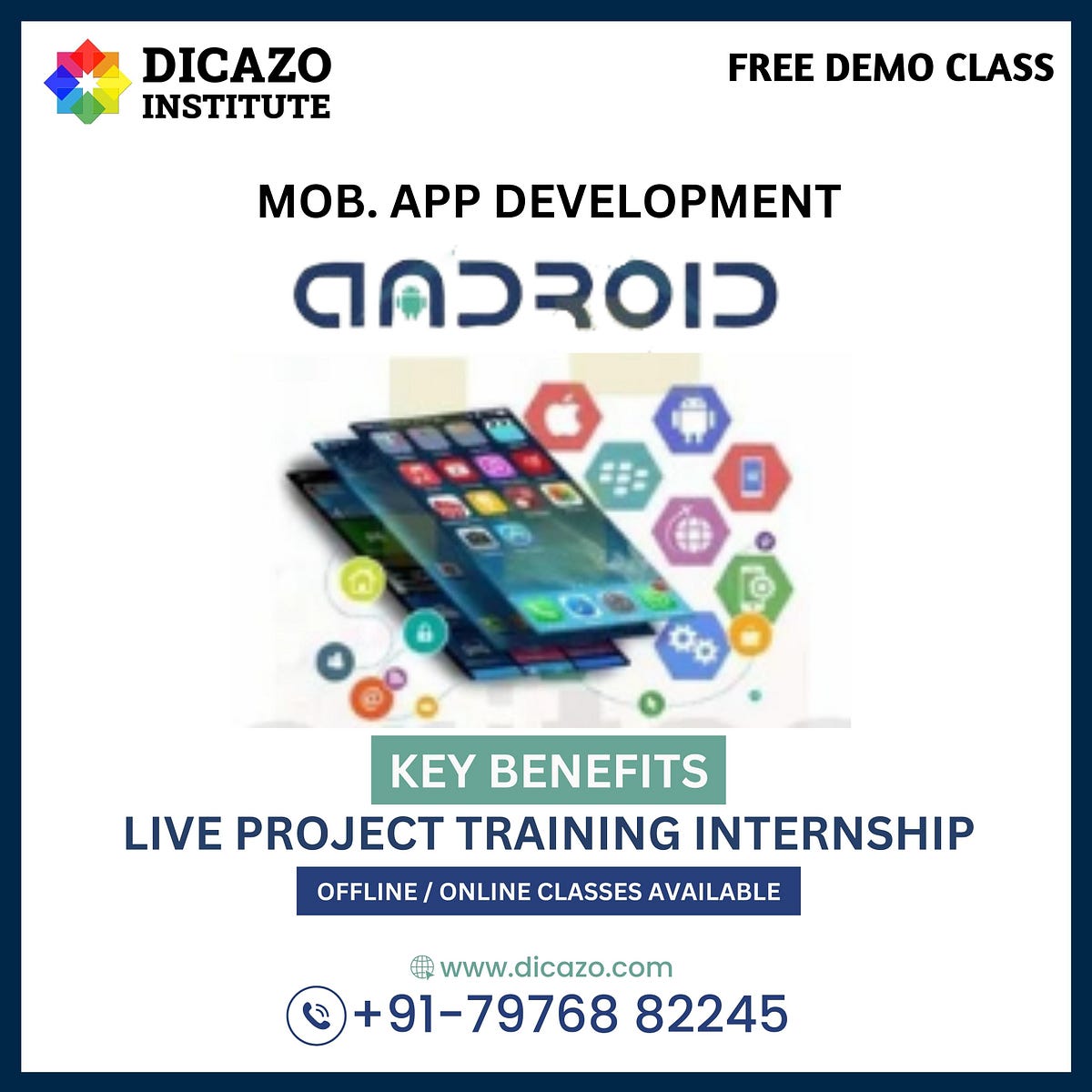 DICAZO INSTITUTE

FREE DEMO CLASS

MOB. APP DEVELOPMENT

ANDROID

KEY BENEFITS

LIVE PROJECT TRAINING INTERNSHIP

OFFLINE / ONLINE CLASSES AVAILABLE

www.dicazo.com

+91-79768 82245